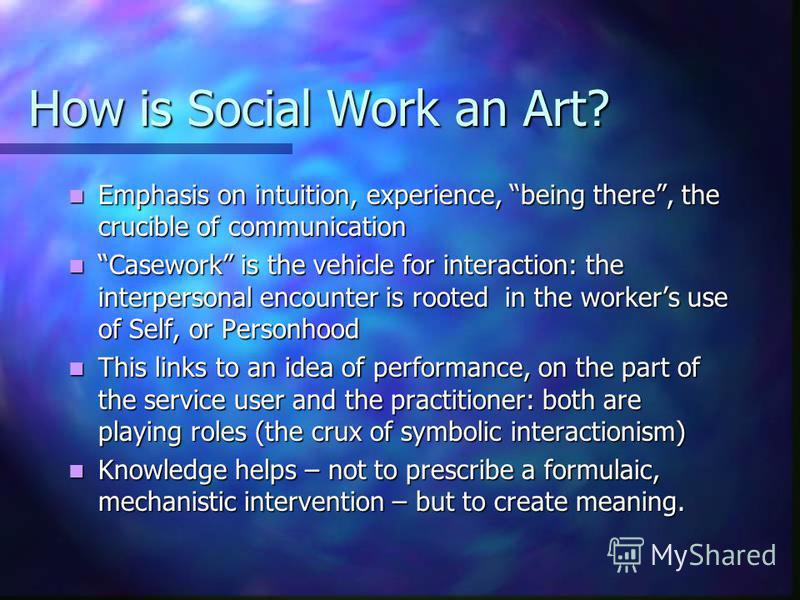 How is Social Work an Art?

Emphasis on intuition, experience, “being there”, the crucible of communication

“Casework” is the vehicle for interaction: the interpersonal encounter is rooted in the worker’s use of Self, or Personhood

This links to an idea of performance, on the part of the service user and the practitioner: both are playing roles (the crux of symbolic interactionism)

Knowledge helps – not to prescribe a formulaic, mechanistic intervention – but to create meaning.

MyShared